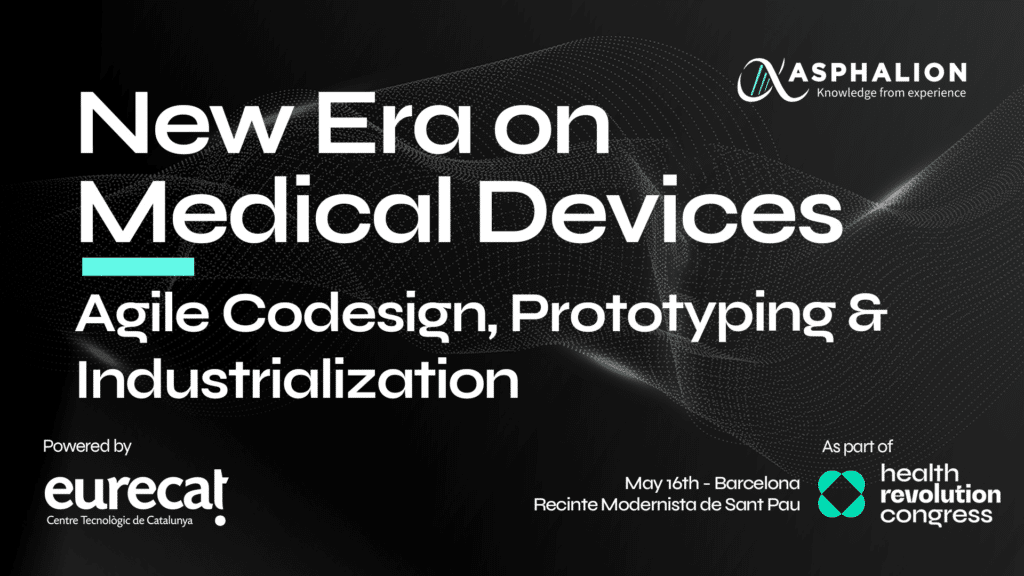 ASPHALION
Knowledge from experience

New Era on Medical Devices

Agile Codesign, Prototyping & Industrialization

Powered by
eurecat
Centre Tecnològic de Catalunya

May 16th - Barcelona
Recinte Modernista de Sant Pau

As part of
health revolution congress